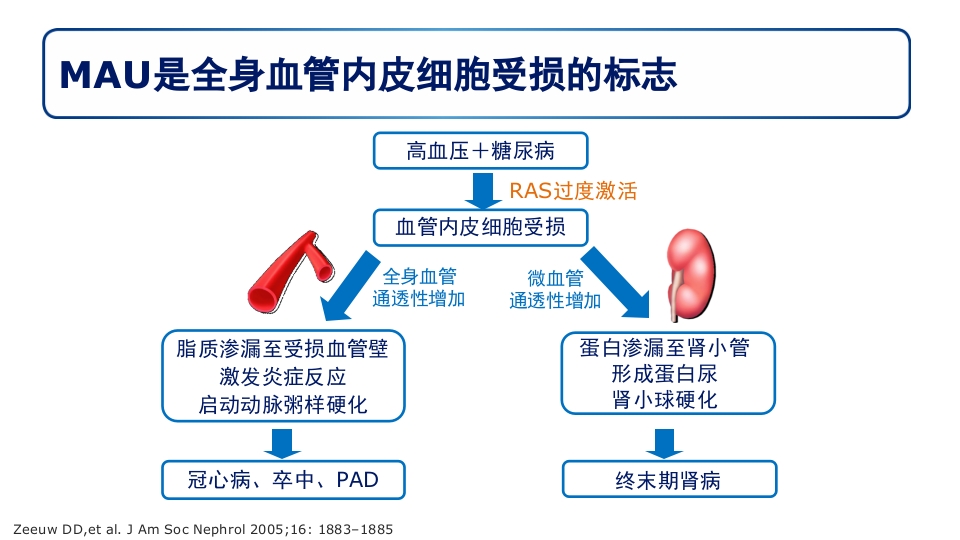 MAU是全身血管内皮细胞受损的标志

高血压＋糖尿病

RAS过度激活

血管内皮细胞受损

全身血管
通透性增加

微血管
通透性增加

脂质渗漏至受损血管壁
激发炎症反应
启动动脉粥样硬化

蛋白渗漏至肾小管
形成蛋白尿
肾小球硬化

冠心病、卒中、PAD

终末期肾病

Zeeuw DD,et al. J Am Soc Nephrol 2005;16: 1883–1885